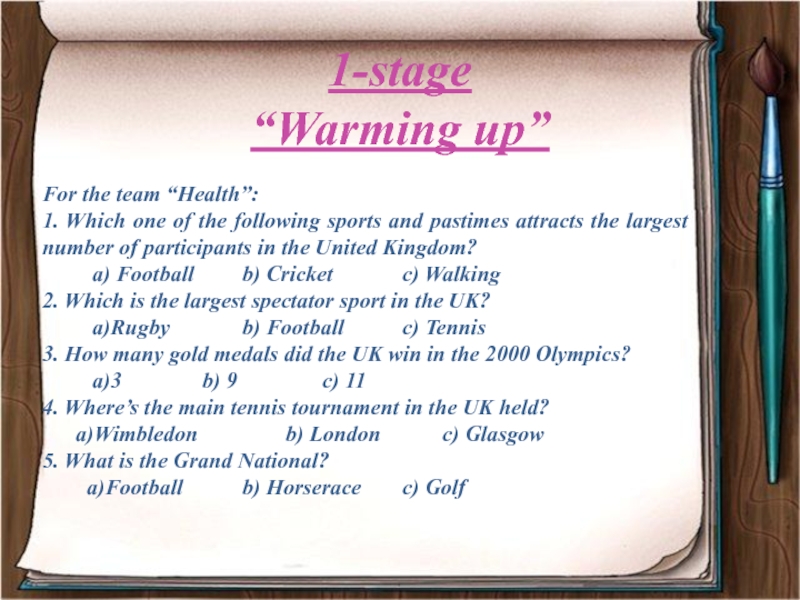 1-stage
“Warming up”

For the team “Health”:
1. Which one of the following sports and pastimes attracts the largest number of participants in the United Kingdom?
a) Football b) Cricket c) Walking
2. Which is the largest spectator sport in the UK?
a)Rugby b) Football c) Tennis
3. How many gold medals did the UK win in the 2000 Olympics?
a)3 b) 9 c) 11
4. Where’s the main tennis tournament in the UK held?
a)Wimbledon b) London c) Glasgow
5. What is the Grand National?
a)Football b) Horserace c) Golf